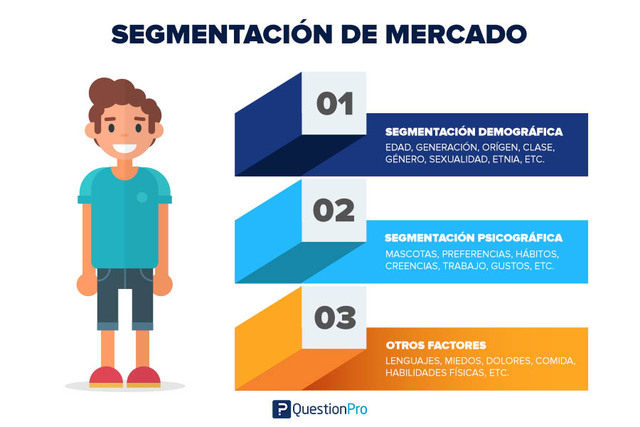 SEGMENTACIÓN DE MERCADO

01

SEGMENTACIÓN DEMOGRÁFICA

EDAD, GENERACIÓN, ORÍGEN, CLASE, GÉNERO, SEXUALIDAD, ETNIA, ETC.

02

SEGMENTACIÓN PSICOGRÁFICA

MASCOTAS, PREFERENCIAS, HÁBITOS, CREENCIAS, TRABAJO, GUSTOS, ETC.

03

OTROS FACTORES

LENGUAJES, MIEDOS, DOLORES, COMIDA, HABILIDADES FÍSICAS, ETC.

QuestionPro